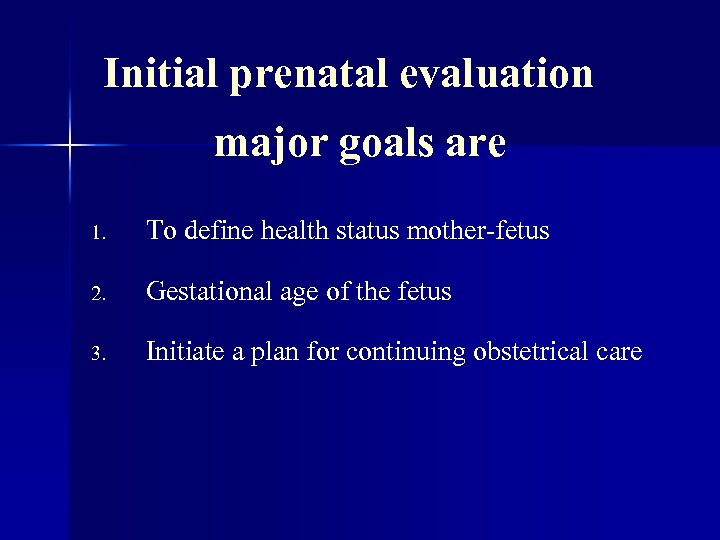 Initial prenatal evaluation major goals are

1. To define health status mother-fetus
2. Gestational age of the fetus
3. Initiate a plan for continuing obstetrical care